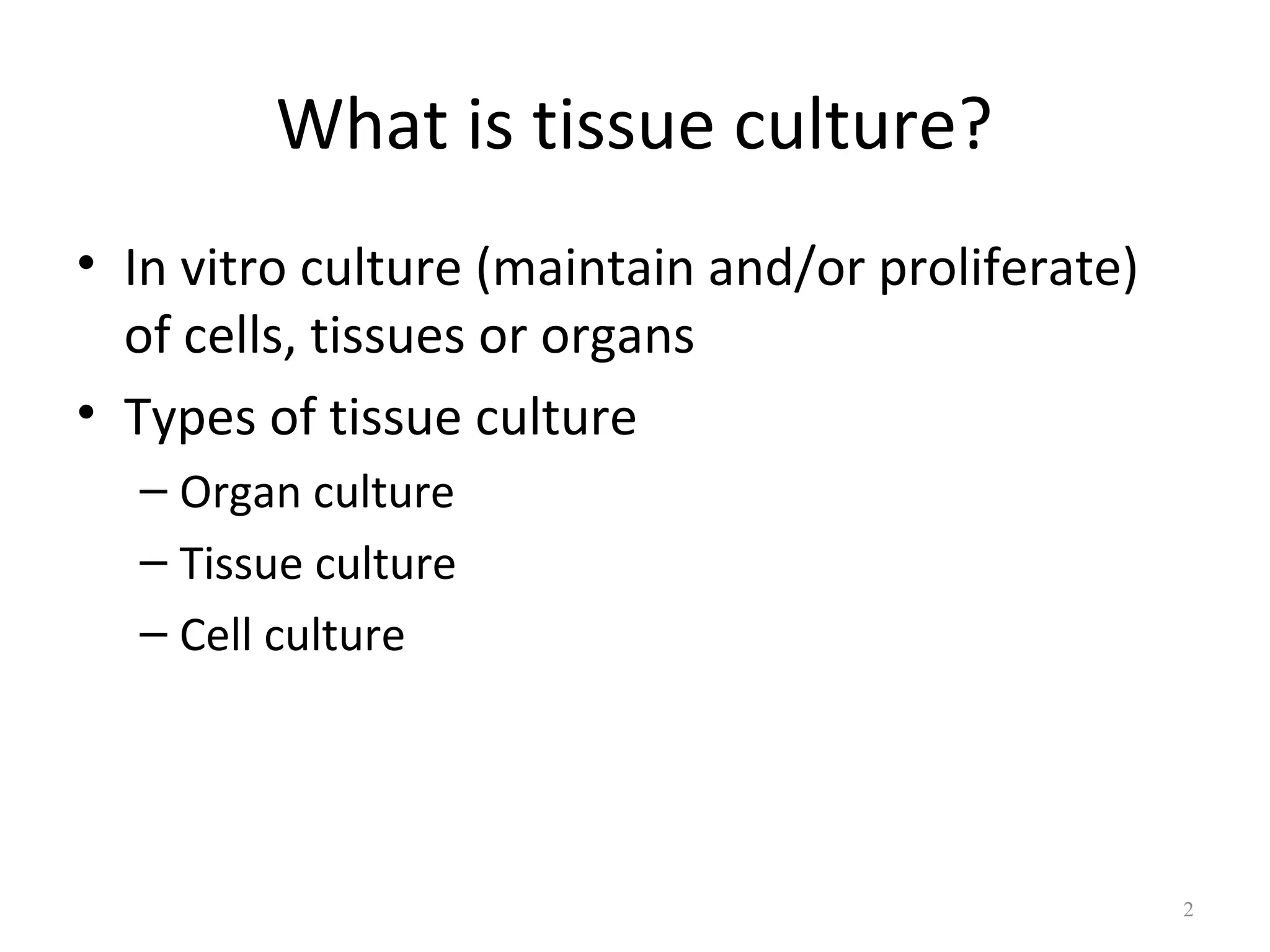 What is tissue culture?

• In vitro culture (maintain and/or proliferate) of cells, tissues or organs
• Types of tissue culture
– Organ culture
– Tissue culture
– Cell culture

2